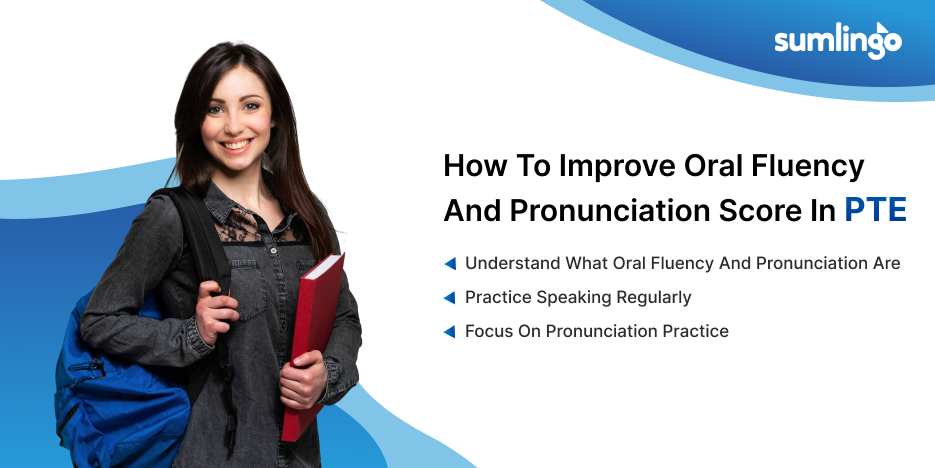 sumlingo

How To Improve Oral Fluency And Pronunciation Score In PTE

Understand What Oral Fluency And Pronunciation Are

Practice Speaking Regularly

Focus On Pronunciation Practice